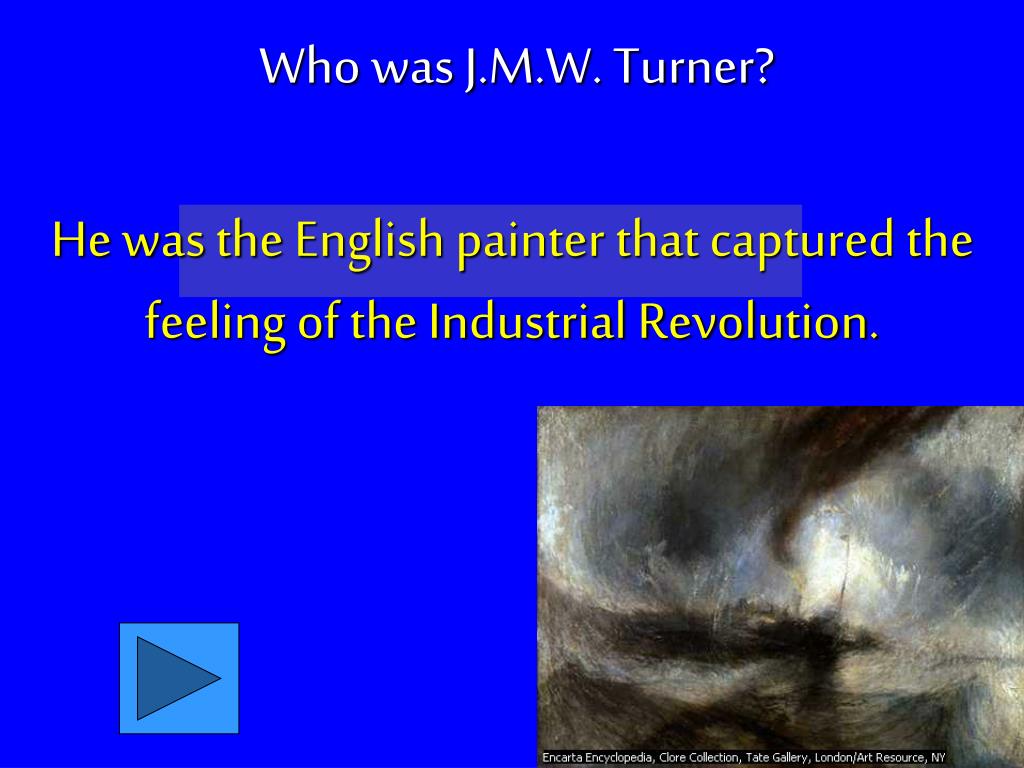 Who was J.M.W. Turner?

He was the English painter that captured the feeling of the Industrial Revolution.

Encarta Encyclopedia, Clore Collection, Tate Gallery, London/Art Resource, NY